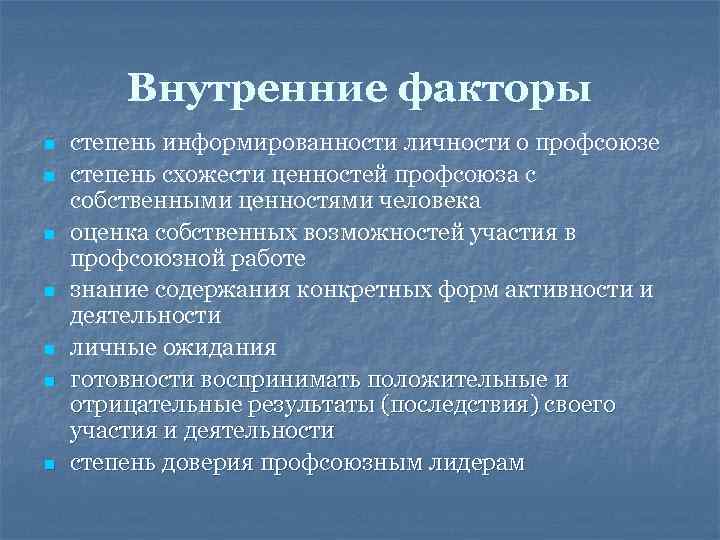 Внутренние факторы

- степень информированности личности о профсоюзе
- степень схожести ценностей профсоюза с собственными ценностями человека
- оценка собственных возможностей участия в профсоюзной работе
- знание содержания конкретных форм активности и деятельности
- личные ожидания
- готовности воспринимать положительные и отрицательные результаты (последствия) своего участия и деятельности
- степень доверия профсоюзным лидерам